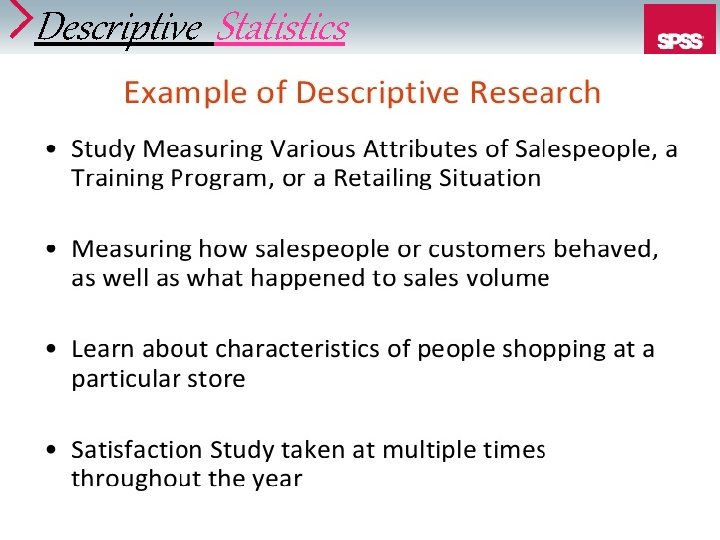 Descriptive Statistics

SPSS

Example of Descriptive Research

• Study Measuring Various Attributes of Salespeople, a Training Program, or a Retailing Situation

• Measuring how salespeople or customers behaved, as well as what happened to sales volume

• Learn about characteristics of people shopping at a particular store

• Satisfaction Study taken at multiple times throughout the year